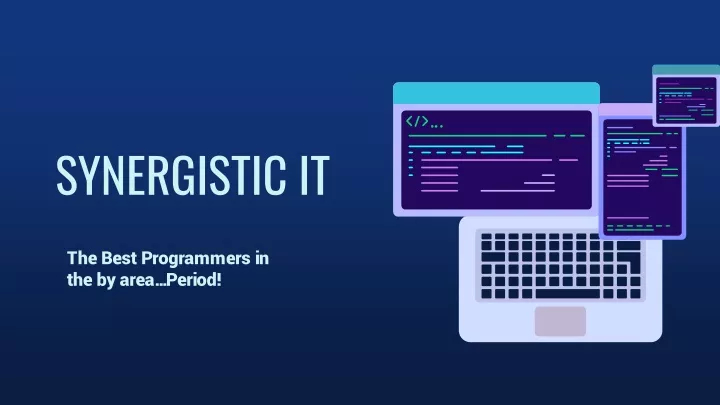 SYNERGISTIC IT

The Best Programmers in the by area...Period!

</>...